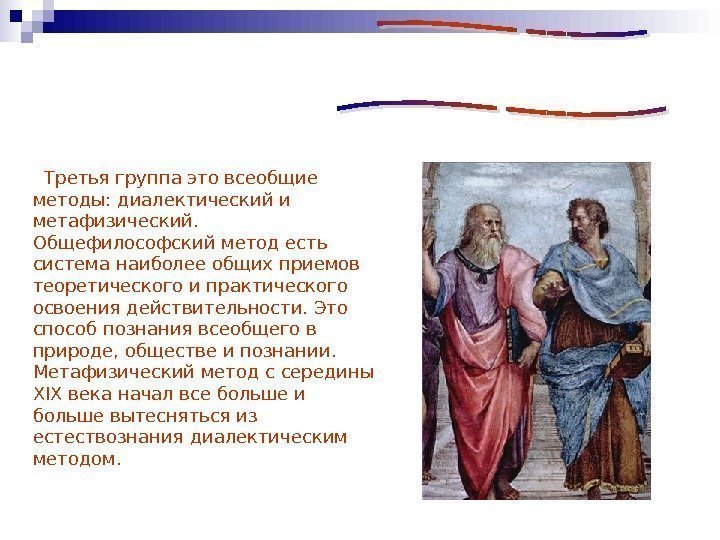 Третья группа это всеобщие методы: диалектический и метафизический. Общефилософский метод есть система наиболее общих приемов теоретического и практического освоения действительности. Это способ познания всеобщего в природе, обществе и познании. Метафизический метод с середины XIX века начал все больше и больше вытесняться из естествознания диалектическим методом.